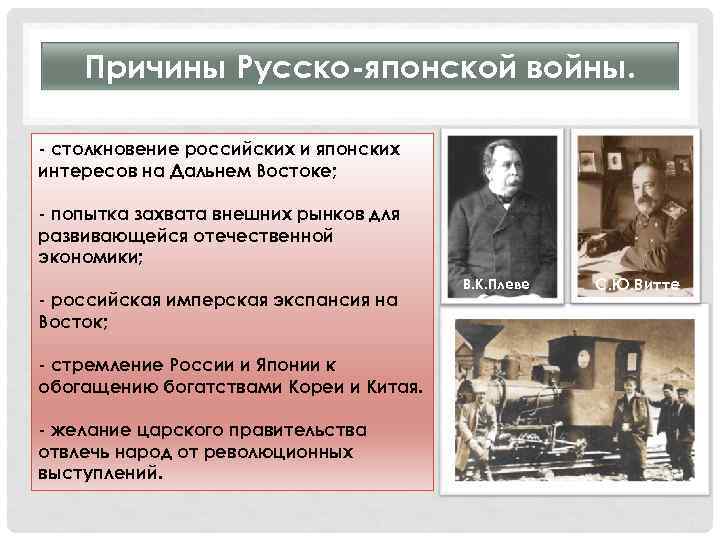 Причины Русско-японской войны.

- столкновение российских и японских интересов на Дальнем Востоке;

- попытка захвата внешних рынков для развивающейся отечественной экономики;

- российская имперская экспансия на Восток;

- стремление России и Японии к обогащению богатствами Кореи и Китая.

- желание царского правительства отвлечь народ от революционных выступлений.

В.К.Плеве

С.Ю.Витте